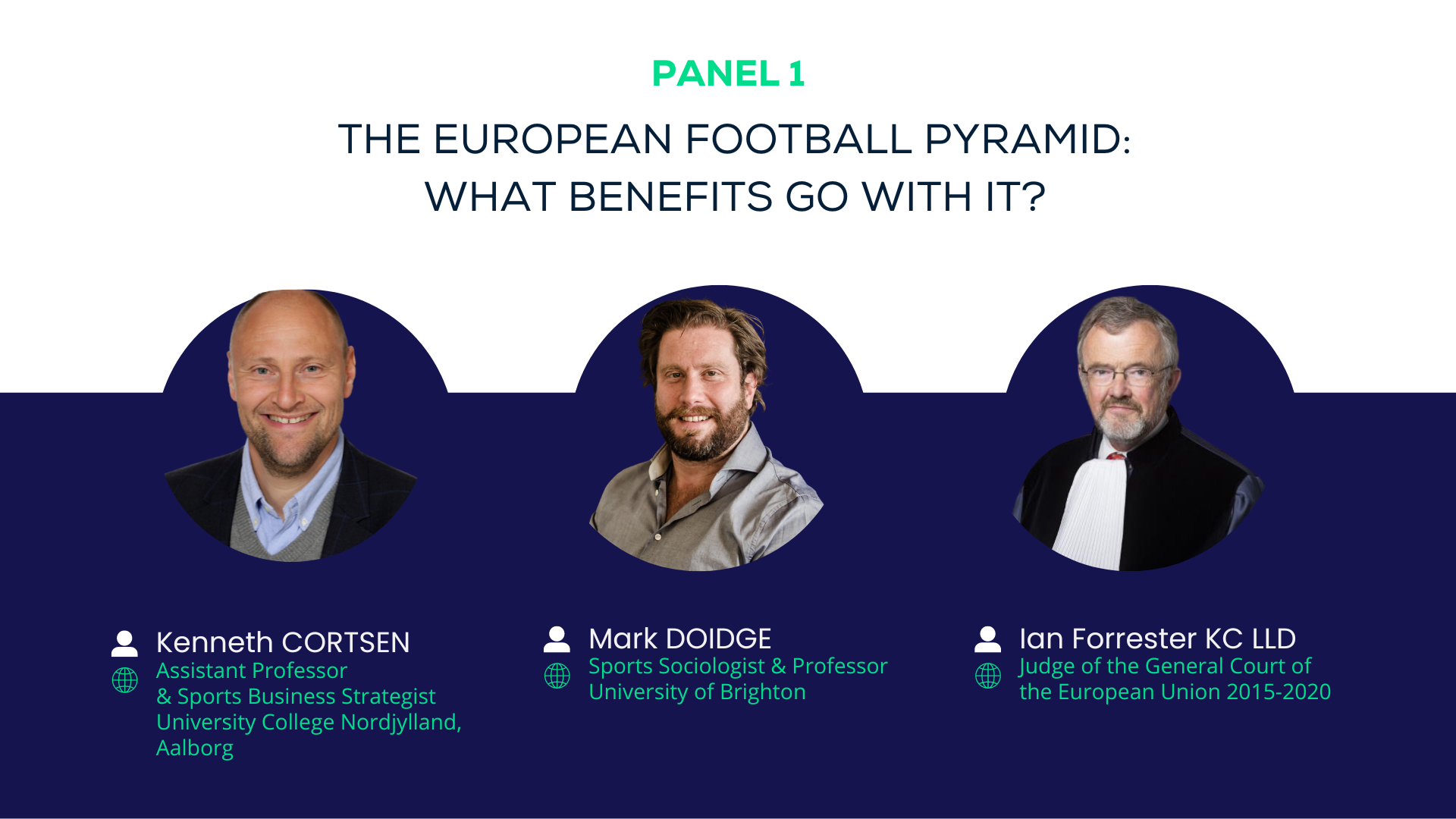 PANEL 1

THE EUROPEAN FOOTBALL PYRAMID: WHAT BENEFITS GO WITH IT?

Kenneth CORTSEN
Assistant Professor & Sports Business Strategist University College Nordjylland, Aalborg

Mark DOIDGE
Sports Sociologist & Professor University of Brighton

Ian Forrester KC LLD
Judge of the General Court of the European Union 2015-2020